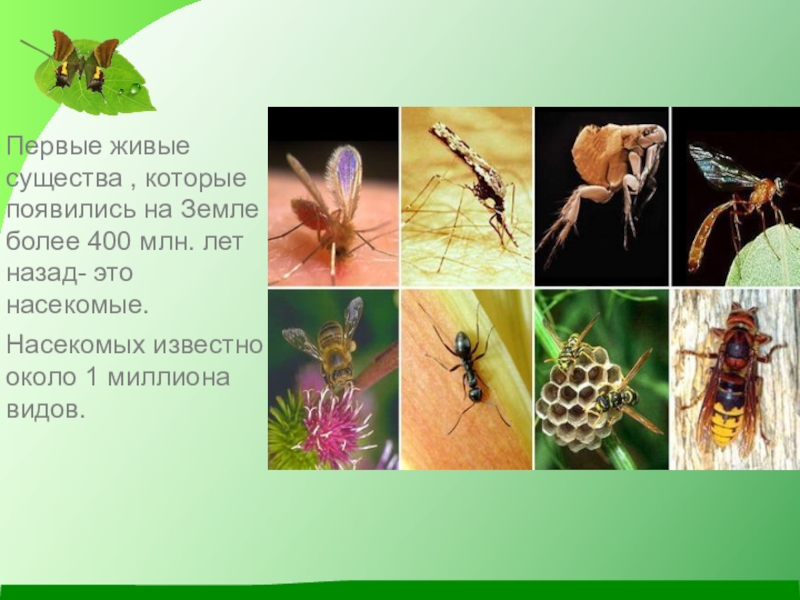 Первые живые существа , которые появились на Земле более 400 млн. лет назад- это насекомые.

Насекомых известно около 1 миллиона видов.